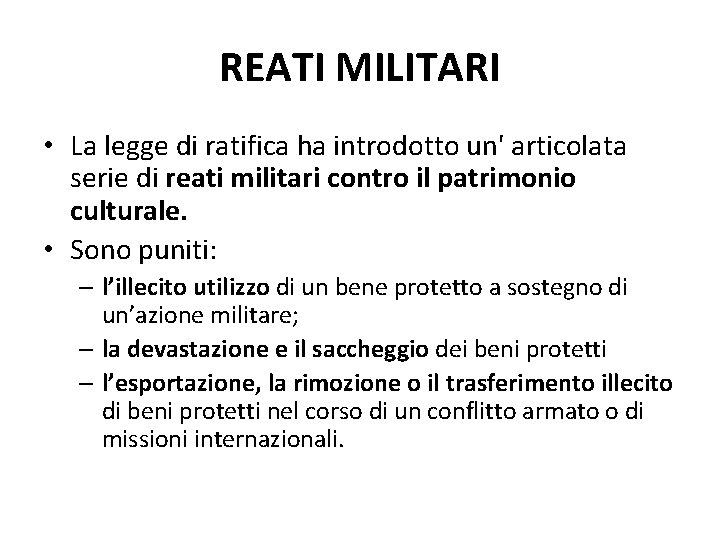 REATI MILITARI

• La legge di ratifica ha introdotto un' articolata serie di reati militari contro il patrimonio culturale.

• Sono puniti:

– l'illecito utilizzo di un bene protetto a sostegno di un'azione militare;

– la devastazione e il saccheggio dei beni protetti

– l'esportazione, la rimozione o il trasferimento illecito di beni protetti nel corso di un conflitto armato o di missioni internazionali.